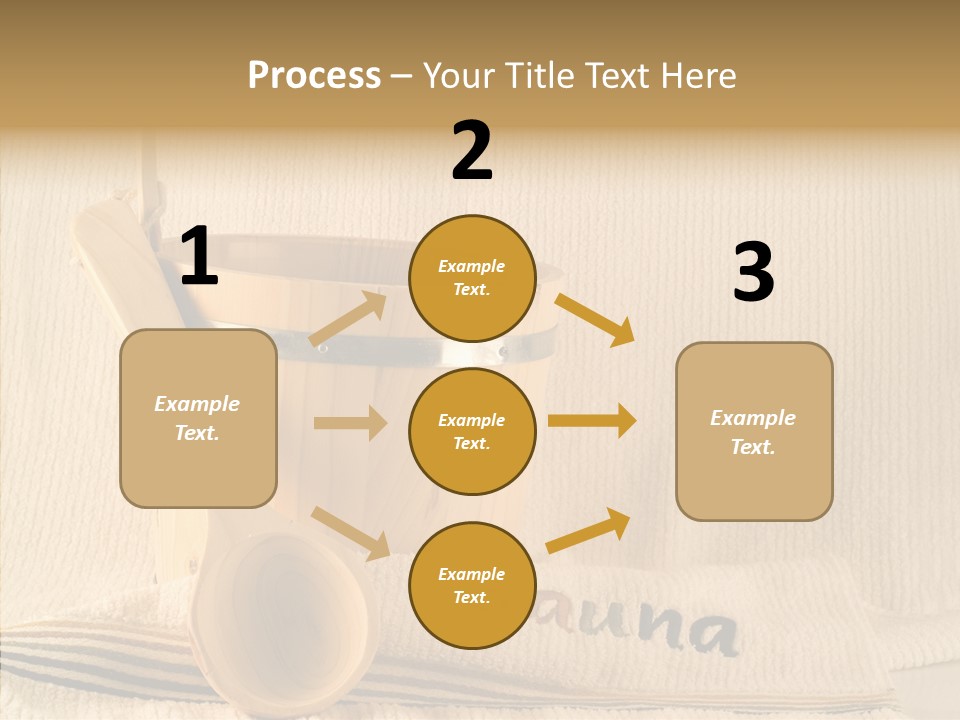 Process – Your Title Text Here

1

Example Text.

2

Example Text.

Example Text.

Example Text.

3

Example Text.

auna